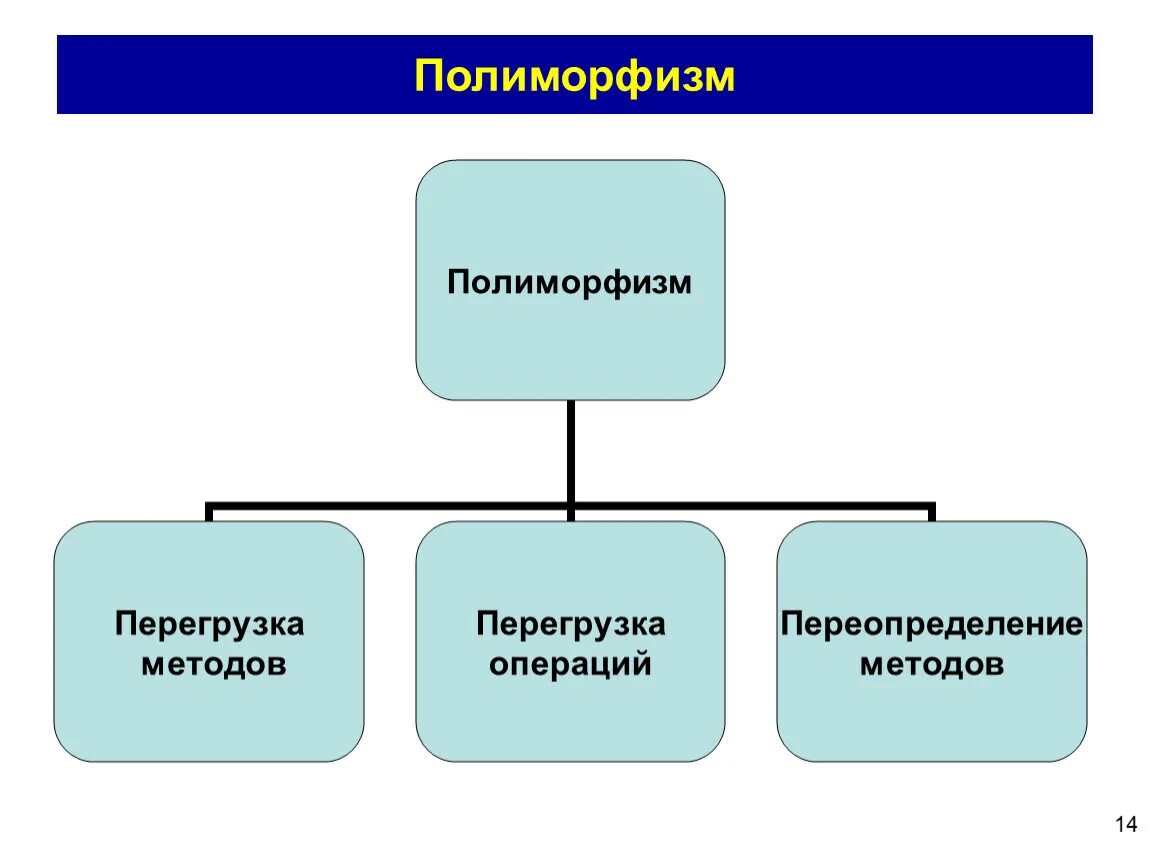 Полиморфизм

Полиморфизм

Перегрузка методов

Перегрузка операций

Переопределение методов

14